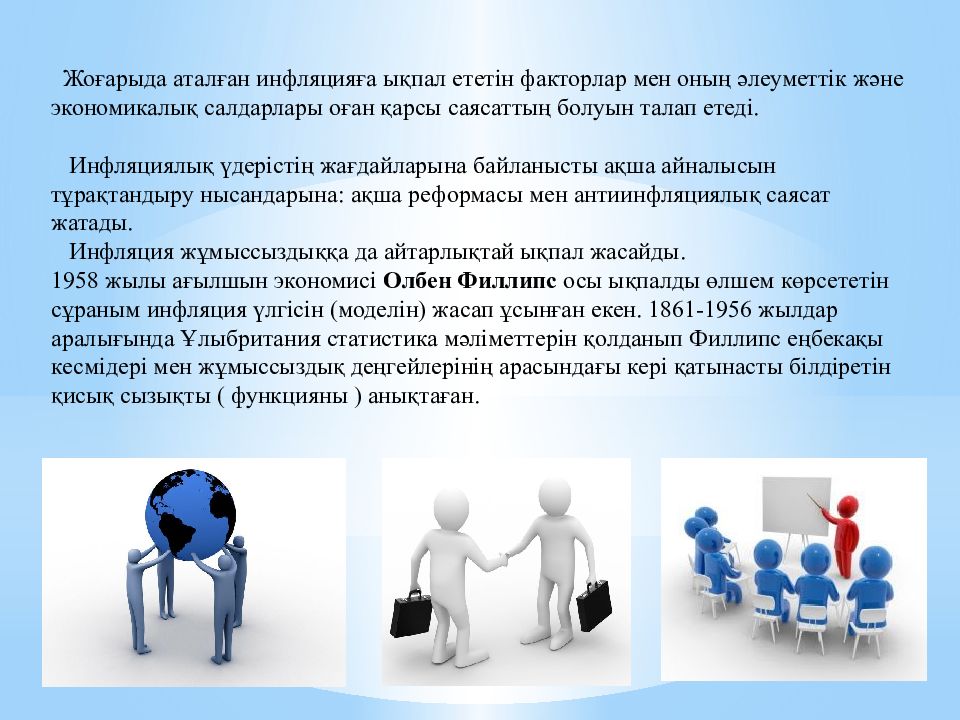 Жоғарыда аталған инфляцияға ықпал ететін факторлар мен оның әлеуметтік және экономикалық салдарлары оған қарсы саясаттың болуын талап етеді.

Инфляциялық үдерістің жағдайларына байланысты ақша айналысын тұрақтандыру нысандарына: ақша реформасы мен антиинфляциялық саясат жатады.

Инфляция жұмыссыздыққа да айтарлықтай ықпал жасайды.
1958 жылы ағылшын экономисі Олбен Филлипс осы ықпалды өлшем көрсететін сұраным инфляция үлгісін (моделін) жасап ұсынған екен. 1861-1956 жылдар аралығында Ұлыбритания статистика мәліметтерін қолданып Филлипс еңбекақы кесмідері мен жұмыссыздық деңгейлерінің арасындағы кері қатынасты білдіретін қисық сызықты ( функцияны ) анықтаған.